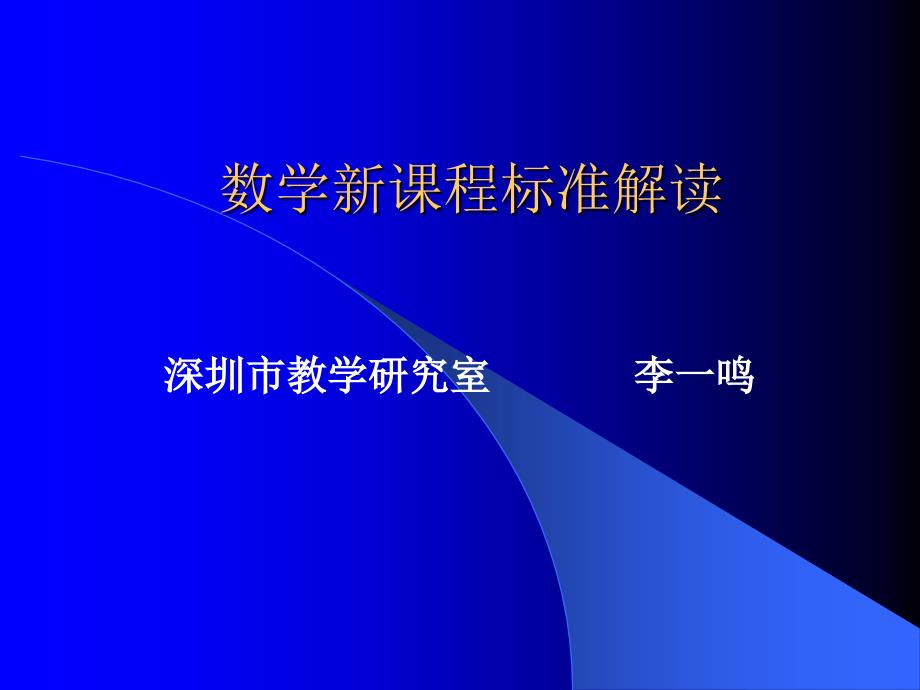 数学新课程标准解读

深圳市教学研究室　　　李一鸣